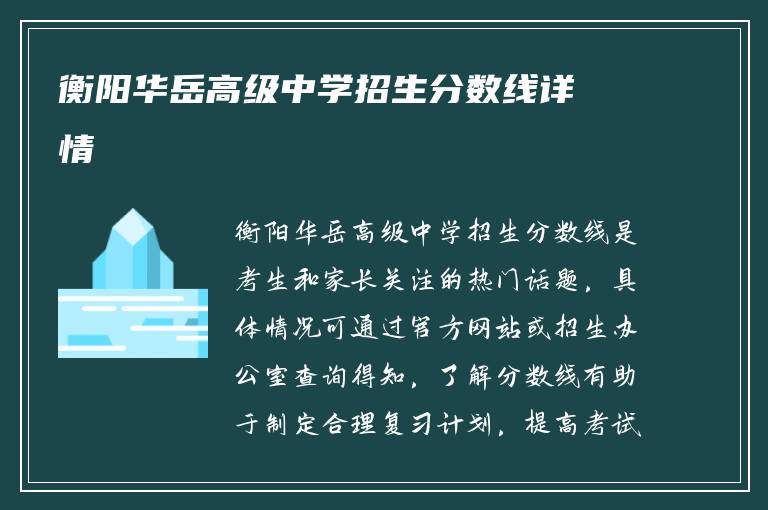 衡阳华岳高级中学招生分数线详情

衡阳华岳高级中学招生分数线是考生和家长关注的热门话题，具体情况可通过官方网站或招生办公室查询得知，了解分数线有助于制定合理复习计划，提高考试